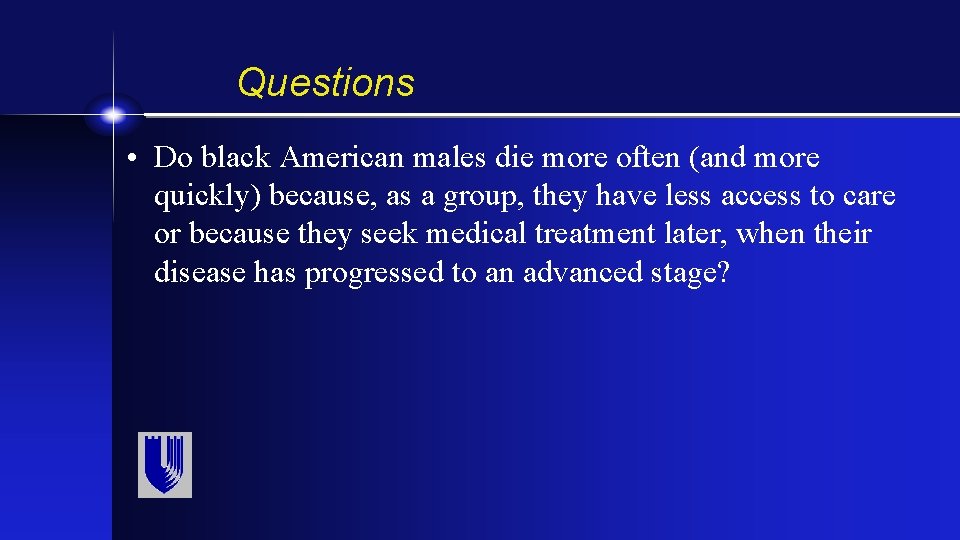 Questions

• Do black American males die more often (and more quickly) because, as a group, they have less access to care or because they seek medical treatment later, when their disease has progressed to an advanced stage?